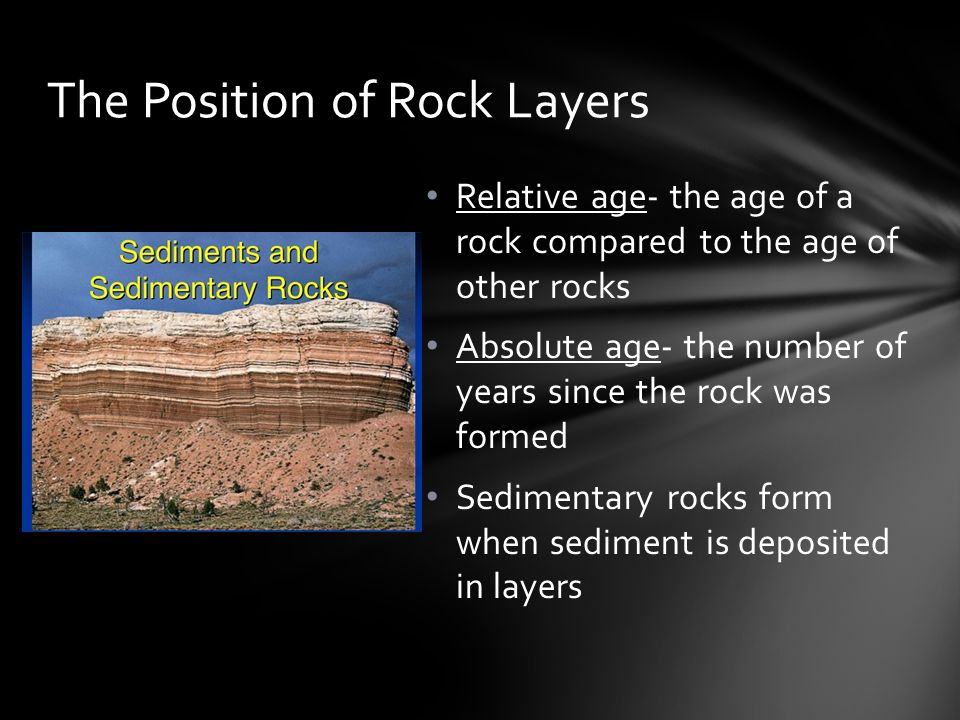 The Position of Rock Layers

Sediments and Sedimentary Rocks

• Relative age- the age of a rock compared to the age of other rocks
• Absolute age- the number of years since the rock was formed
• Sedimentary rocks form when sediment is deposited in layers